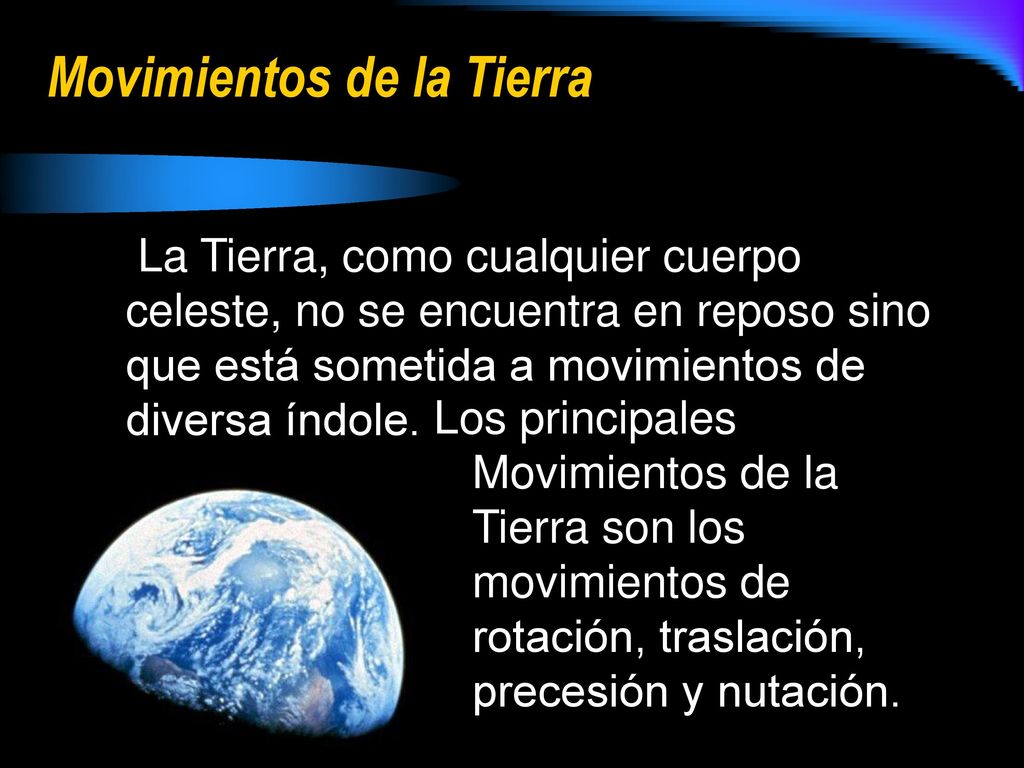 Movimientos de la Tierra

La Tierra, como cualquier cuerpo celeste, no se encuentra en reposo sino que está sometida a movimientos de diversa índole. Los principales Movimientos de la Tierra son los movimientos de rotación, traslación, precesión y nutación.